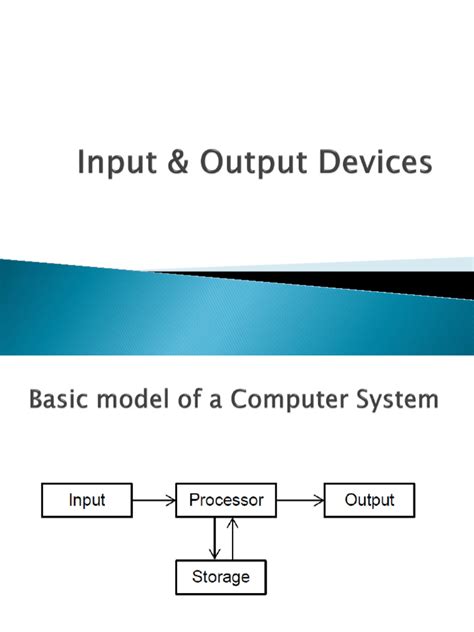 Input & Output Devices

Basic model of a Computer System

Input

Processor

Output

Storage